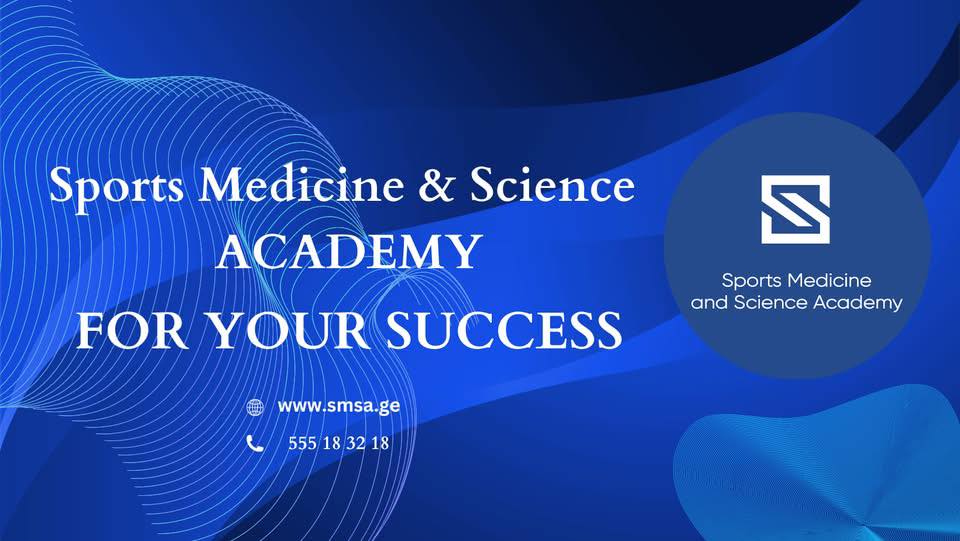 Sports Medicine & Science
ACADEMY
FOR YOUR SUCCESS

www.smsa.ge

555 18 32 18

Sports Medicine
and Science Academy